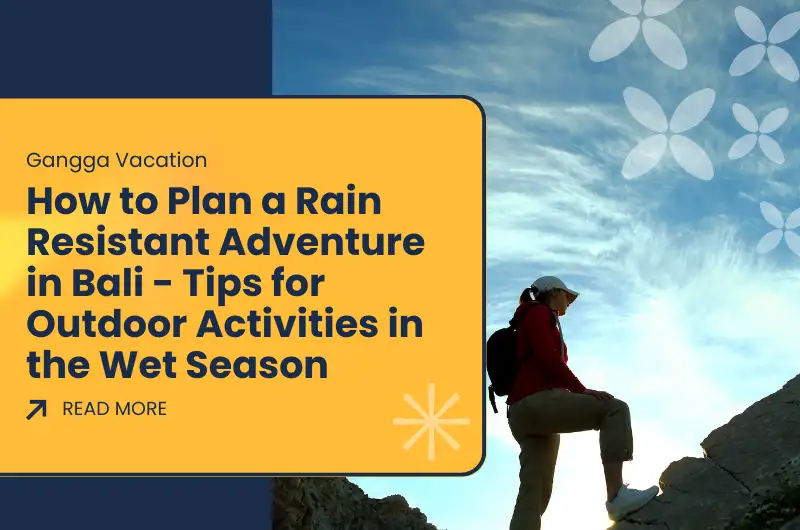 Gangga Vacation

How to Plan a Rain Resistant Adventure in Bali - Tips for Outdoor Activities in the Wet Season

READ MORE